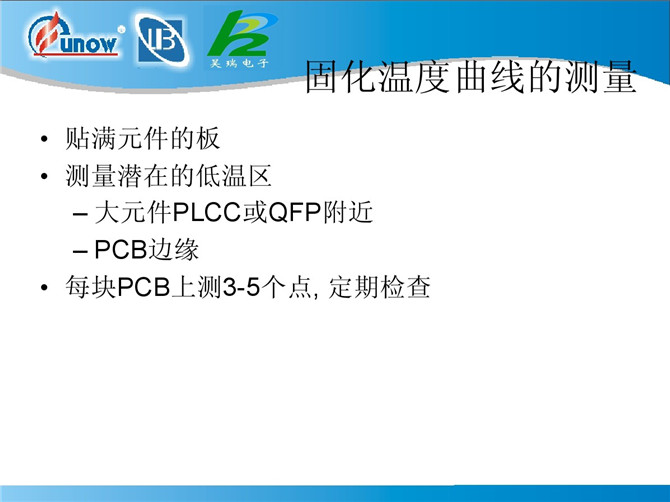 unow

昊瑞电子

固化温度曲线的测量

• 贴满元件的板
• 测量潜在的低温区
– 大元件PLCC或QFP附近
– PCB边缘
• 每块PCB上测3-5个点, 定期检查